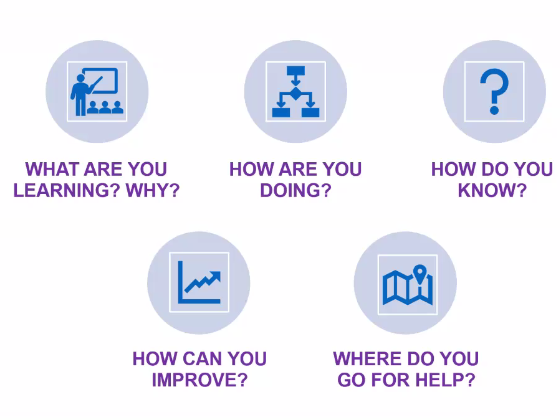 WHAT ARE YOU LEARNING? WHY?

HOW ARE YOU DOING?

HOW DO YOU KNOW?

HOW CAN YOU IMPROVE?

WHERE DO YOU GO FOR HELP?